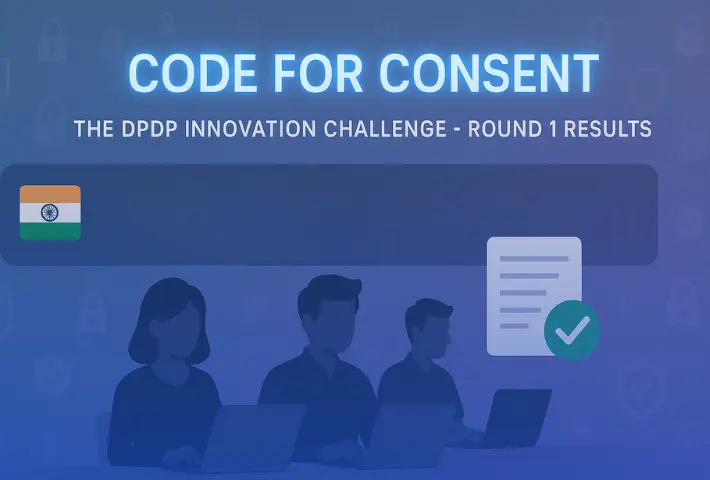 CODE FOR CONSENT

THE DPDP INNOVATION CHALLENGE - ROUND 1 RESULTS